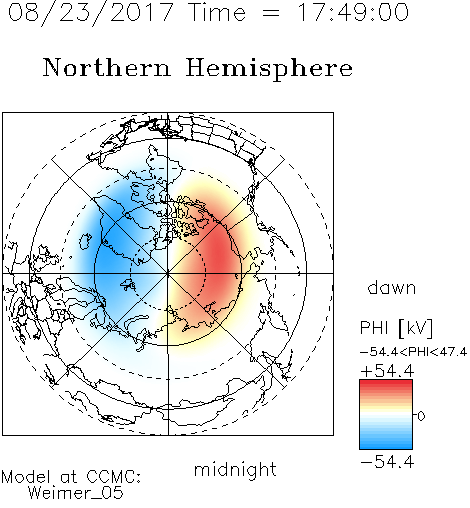 08/23/2017 Time = 17:49:00

Northern Hemisphere

dawn

PHI [kV]
−54.4<PHI<47.4
+54.4
0
−54.4

midnight

Model at CCMC:
Weimer_05